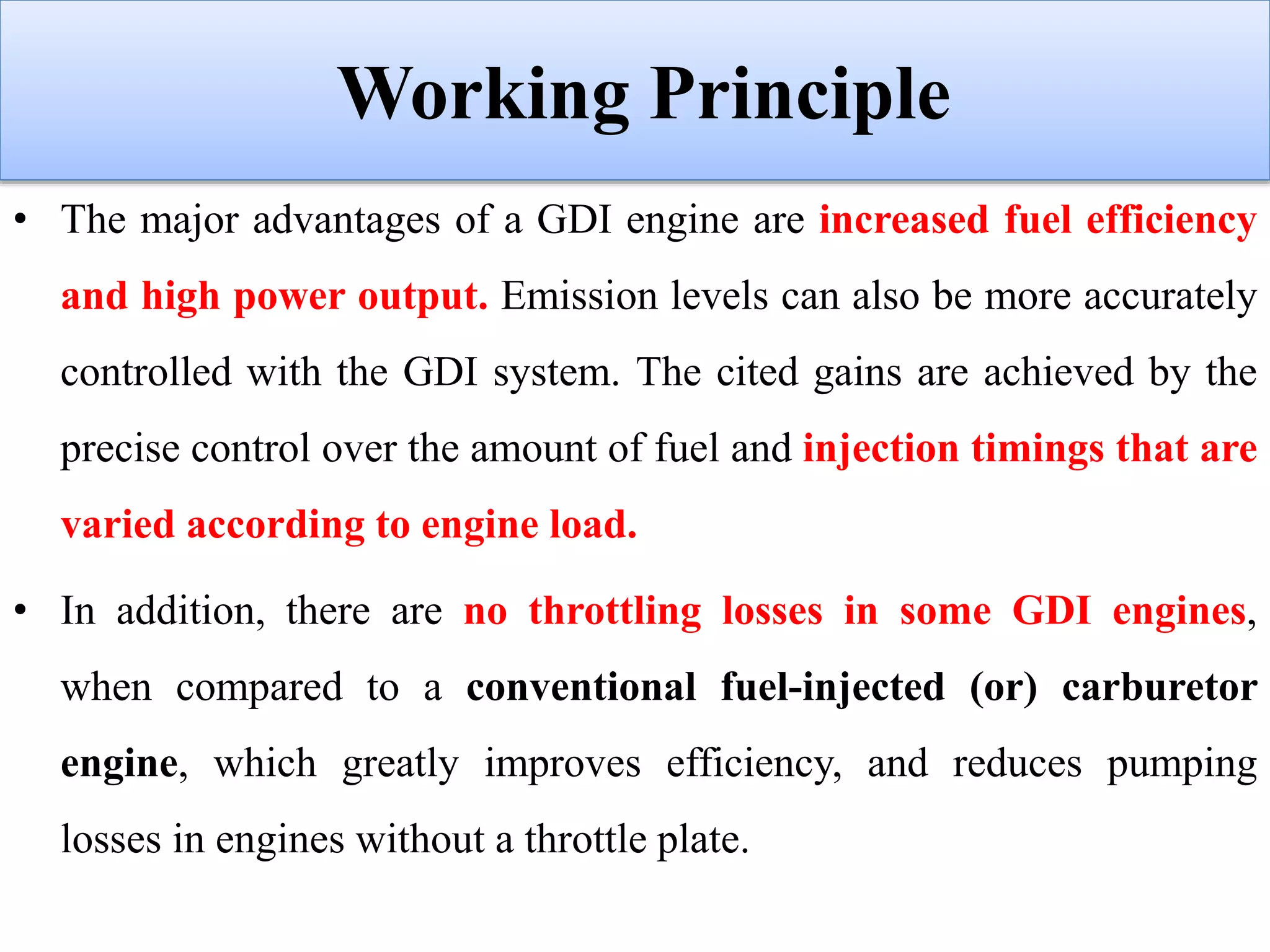 Working Principle

• The major advantages of a GDI engine are increased fuel efficiency and high power output. Emission levels can also be more accurately controlled with the GDI system. The cited gains are achieved by the precise control over the amount of fuel and injection timings that are varied according to engine load.

• In addition, there are no throttling losses in some GDI engines, when compared to a conventional fuel-injected (or) carburetor engine, which greatly improves efficiency, and reduces pumping losses in engines without a throttle plate.